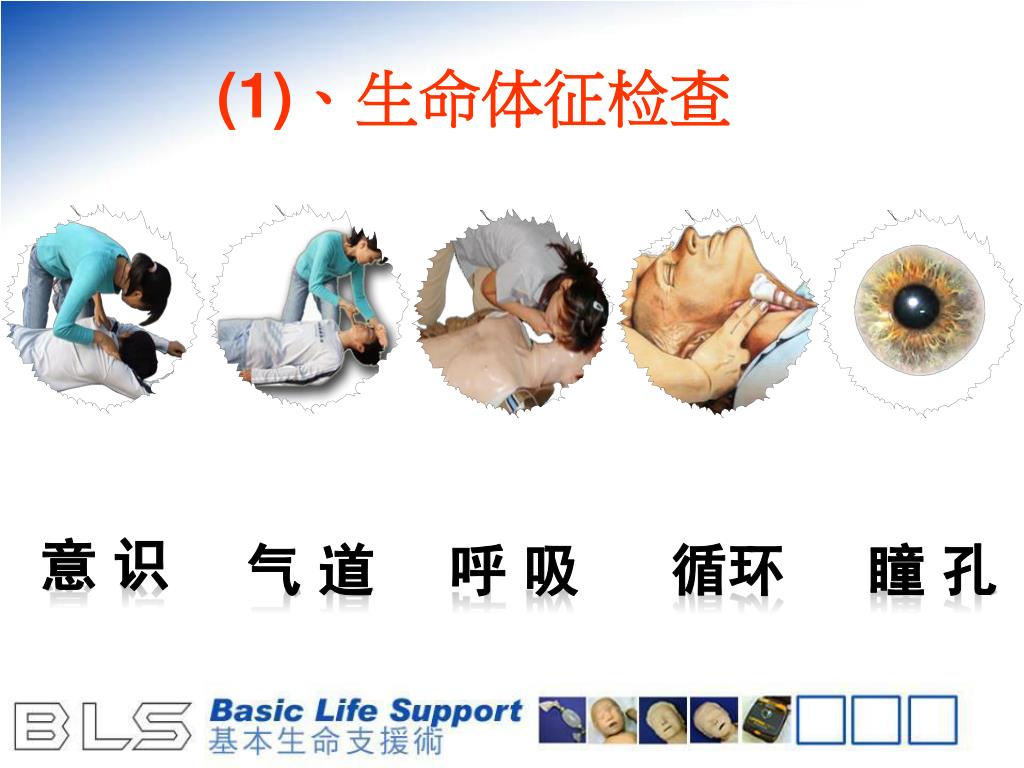 (1)、生命体征检查

意 识　气 道　呼 吸　循环　瞳 孔

BLS Basic Life Support
基本生命支援術